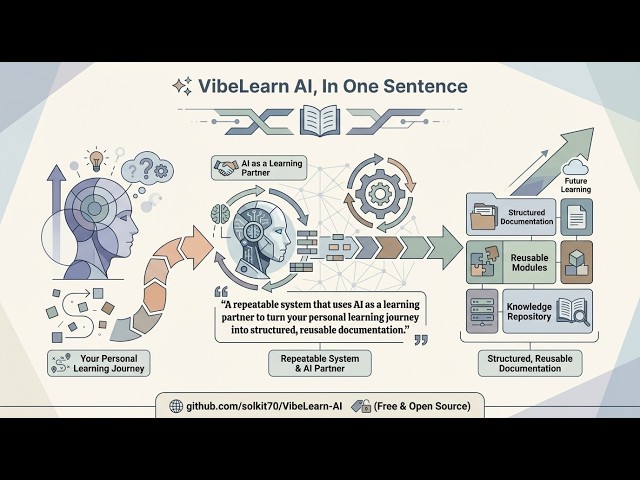 VibeLearn AI, In One Sentence

AI as a Learning Partner

Future Learning

Structured Documentation

Reusable Modules

Knowledge Repository

"A repeatable system that uses AI as a learning partner to turn your personal learning journey into structured, reusable documentation."

Your Personal Learning Journey

Repeatable System & AI Partner

Structured, Reusable Documentation

github.com/solkit70/VibeLearn-AI (Free & Open Source)